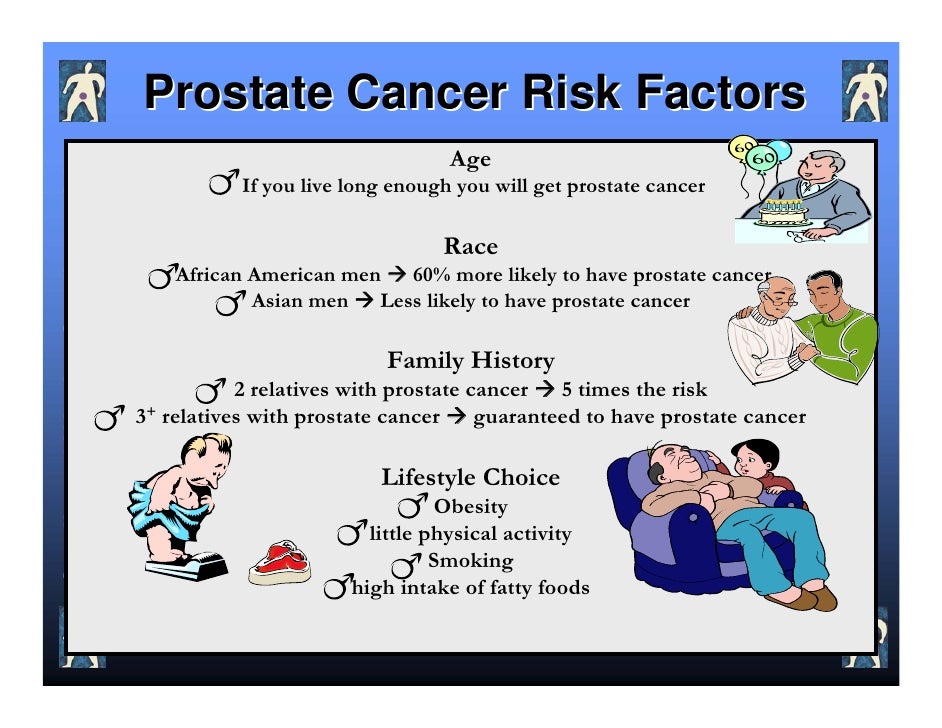 Prostate Cancer Risk Factors

Age
♂ If you live long enough you will get prostate cancer

Race
♂ African American men → 60% more likely to have prostate cancer
♂ Asian men → Less likely to have prostate cancer

Family History
♂ 2 relatives with prostate cancer → 5 times the risk
♂ $3^+$ relatives with prostate cancer → guaranteed to have prostate cancer

Lifestyle Choice
♂ Obesity
♂ little physical activity
♂ Smoking
♂ high intake of fatty foods

60
60